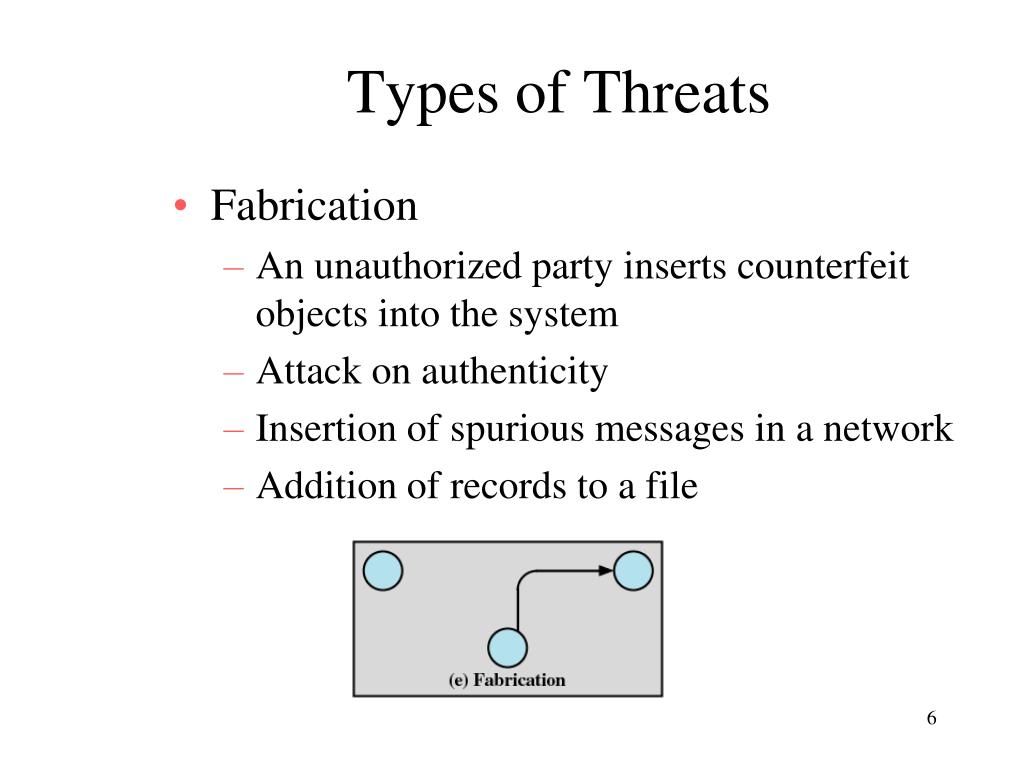 Types of Threats

• Fabrication
– An unauthorized party inserts counterfeit objects into the system
– Attack on authenticity
– Insertion of spurious messages in a network
– Addition of records to a file

(e) Fabrication

6